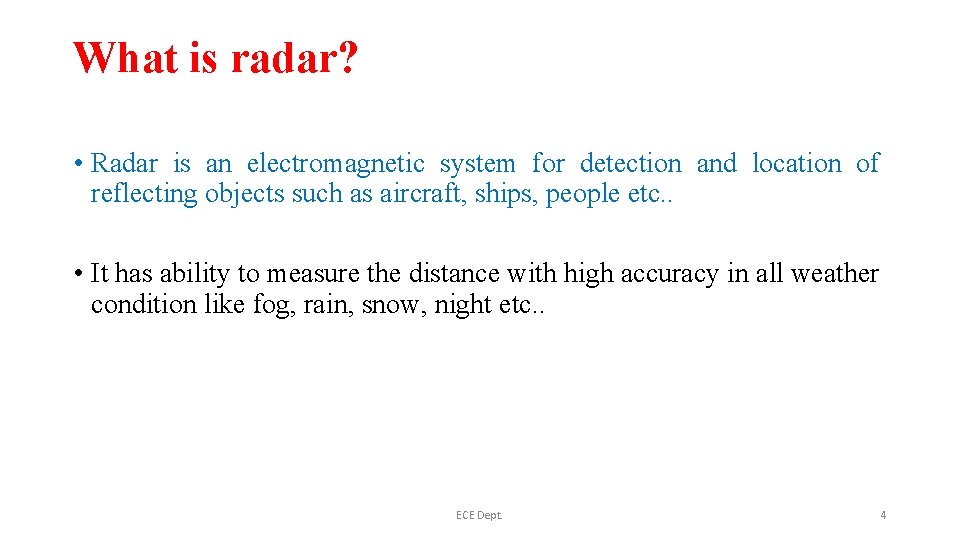 What is radar?

• Radar is an electromagnetic system for detection and location of reflecting objects such as aircraft, ships, people etc..

• It has ability to measure the distance with high accuracy in all weather condition like fog, rain, snow, night etc..

ECE Dept.

4